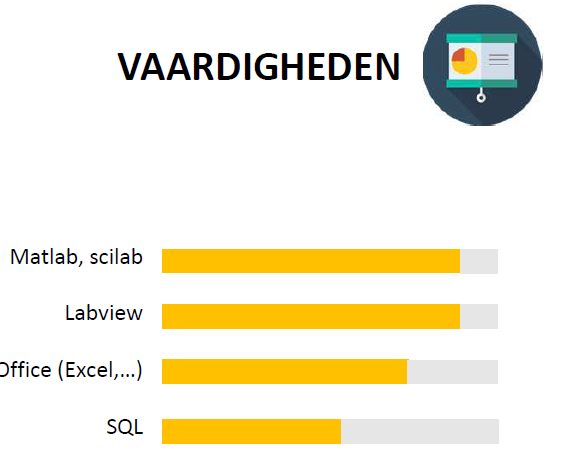 VAARDIGHEDEN

Matlab, scilab

Labview

Office (Excel,...)

SQL